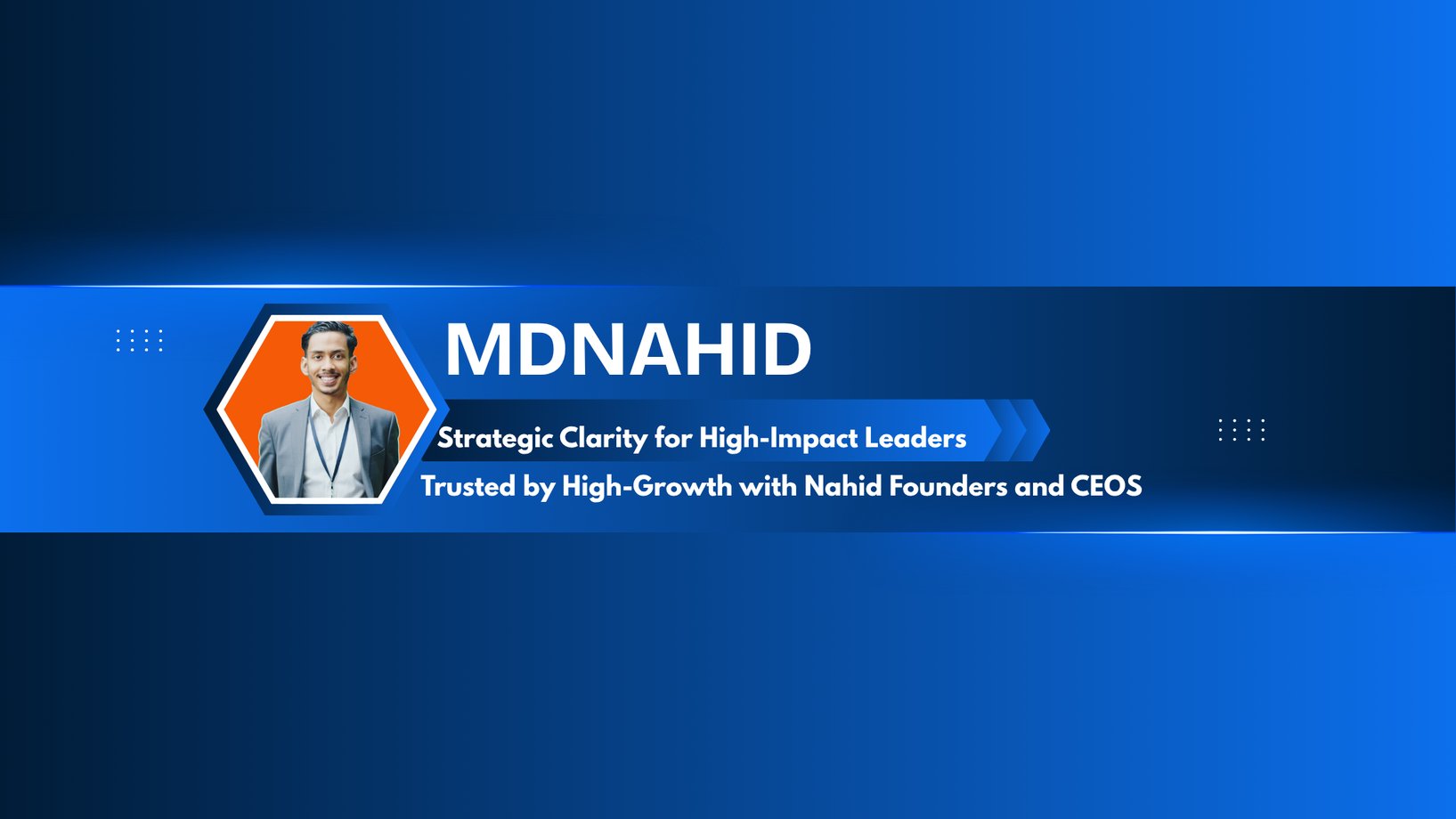 MDNAHID

Strategic Clarity for High-Impact Leaders

Trusted by High-Growth with Nahid Founders and CEOS